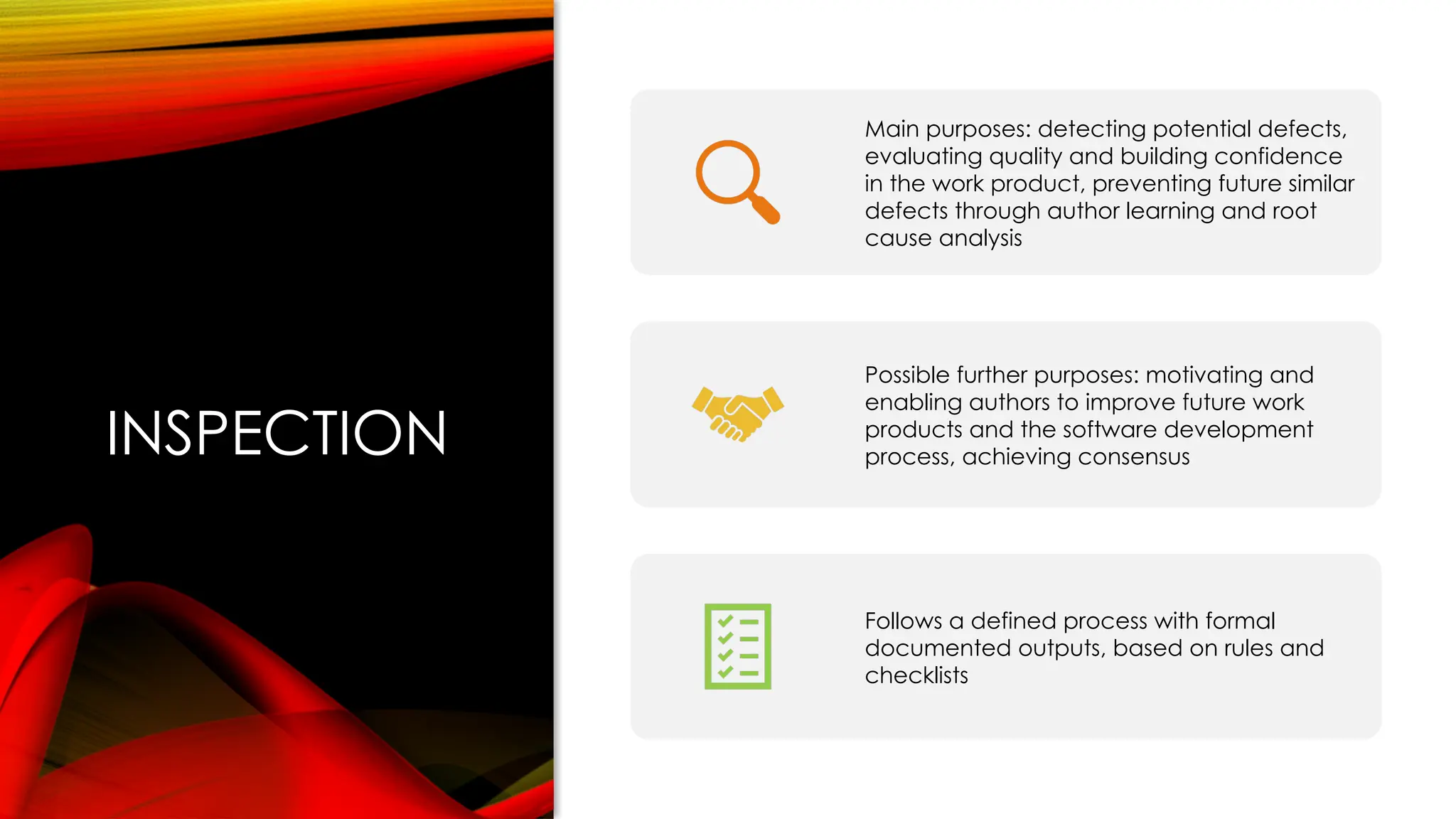 INSPECTION

Main purposes: detecting potential defects, evaluating quality and building confidence in the work product, preventing future similar defects through author learning and root cause analysis

Possible further purposes: motivating and enabling authors to improve future work products and the software development process, achieving consensus

Follows a defined process with formal documented outputs, based on rules and checklists